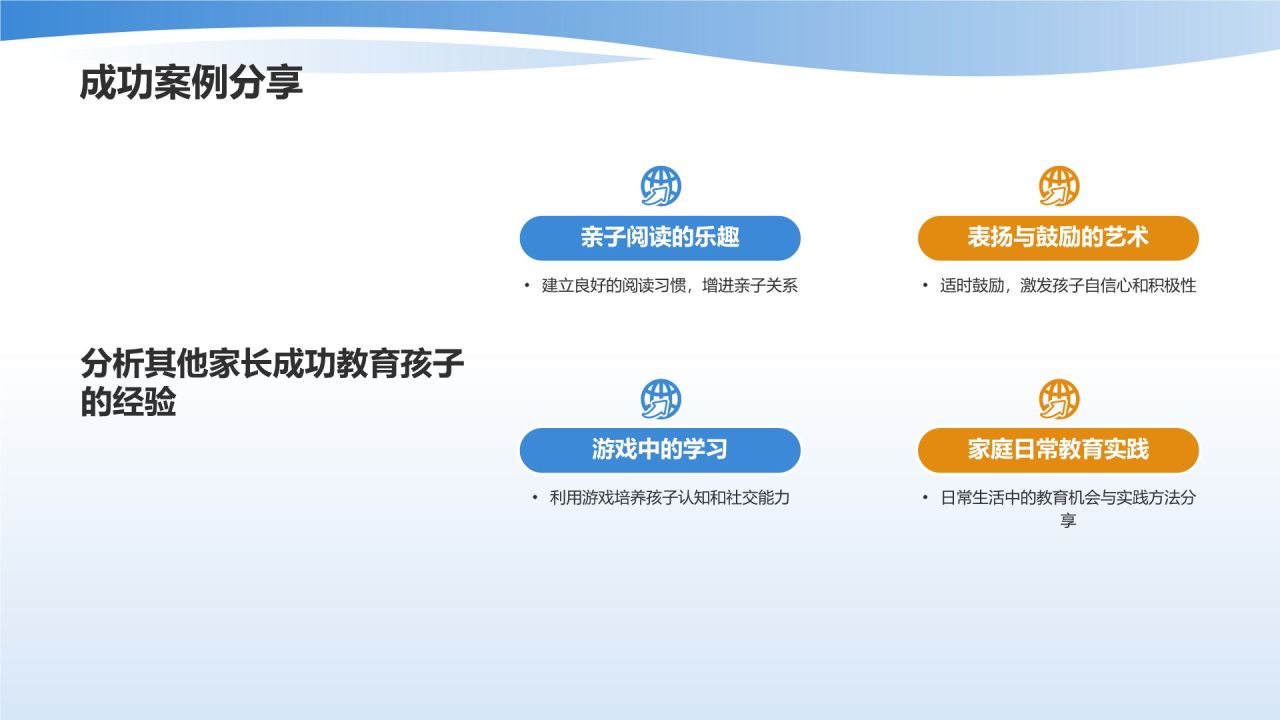 成功案例分享

分析其他家长成功教育孩子的经验

亲子阅读的乐趣

• 建立良好的阅读习惯，增进亲子关系

表扬与鼓励的艺术

• 适时鼓励，激发孩子自信心和积极性

游戏中的学习

• 利用游戏培养孩子认知和社交能力

家庭日常教育实践

• 日常生活中的教育机会与实践方法分享